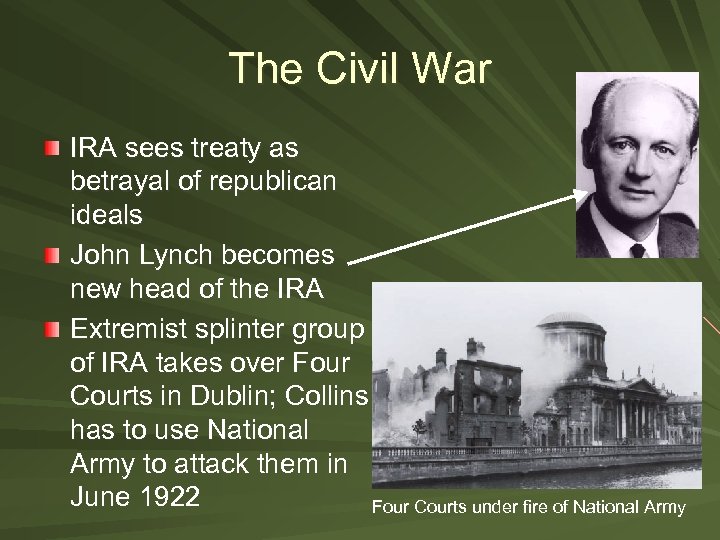 The Civil War

IRA sees treaty as betrayal of republican ideals

John Lynch becomes new head of the IRA

Extremist splinter group of IRA takes over Four Courts in Dublin; Collins has to use National Army to attack them in June 1922

Four Courts under fire of National Army